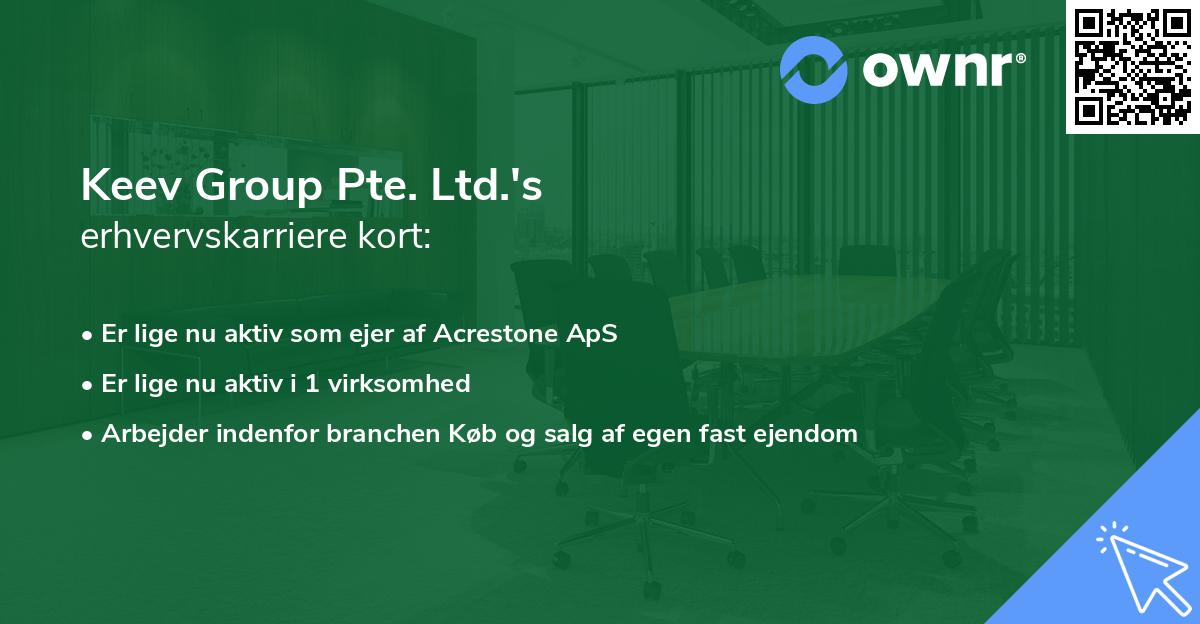 ownr®

Keev Group Pte. Ltd.'s
erhvervskarriere kort:

• Er lige nu aktiv som ejer af Acrestone ApS
• Er lige nu aktiv i 1 virksomhed
• Arbejder indenfor branchen Køb og salg af egen fast ejendom